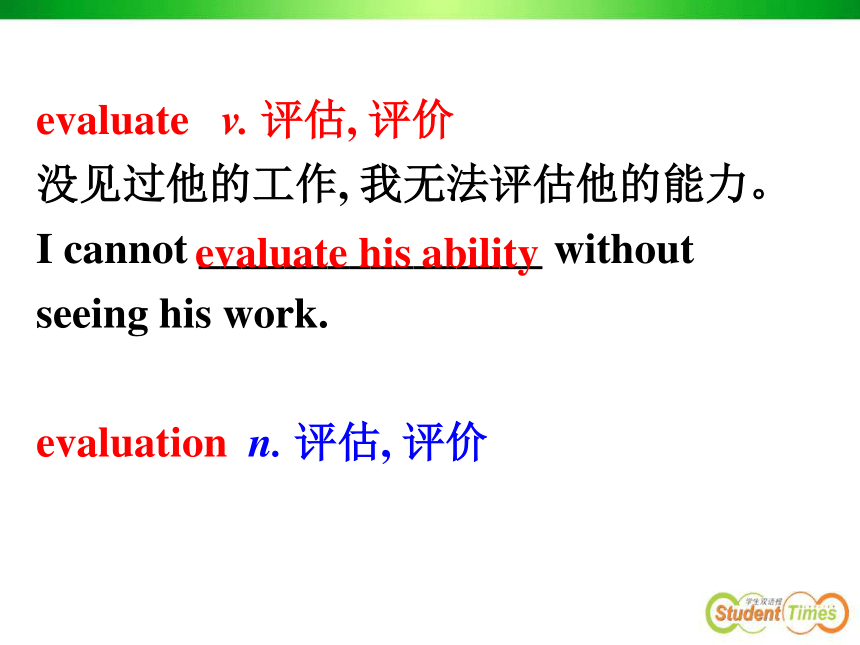 evaluate v. 评估, 评价

没见过他的工作, 我无法评估他的能力。

I cannot evaluate his ability without seeing his work.

evaluation n. 评估, 评价

学生双语报 Student Times